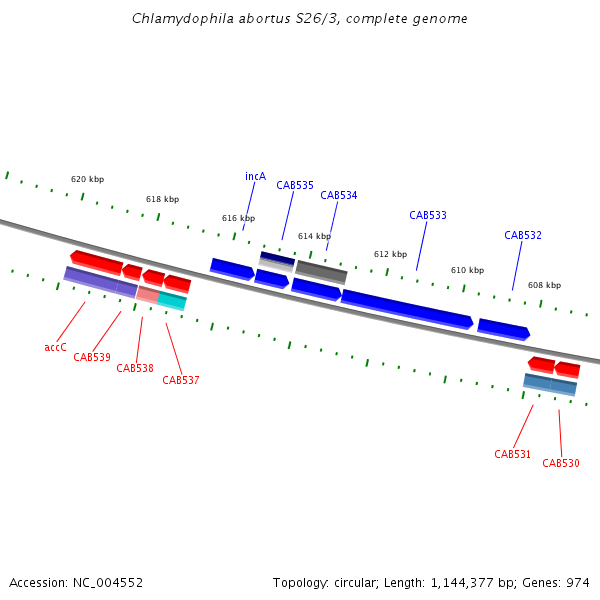 Chlamydophila abortus S26/3, complete genome

620 kbp
618 kbp
616 kbp
614 kbp
612 kbp
610 kbp
608 kbp

incA
CAB535
CAB534
CAB533
CAB532

accC
CAB539
CAB538
CAB537
CAB531
CAB530

Accession: NC_004552
Topology: circular; Length: 1,144,377 bp; Genes: 974